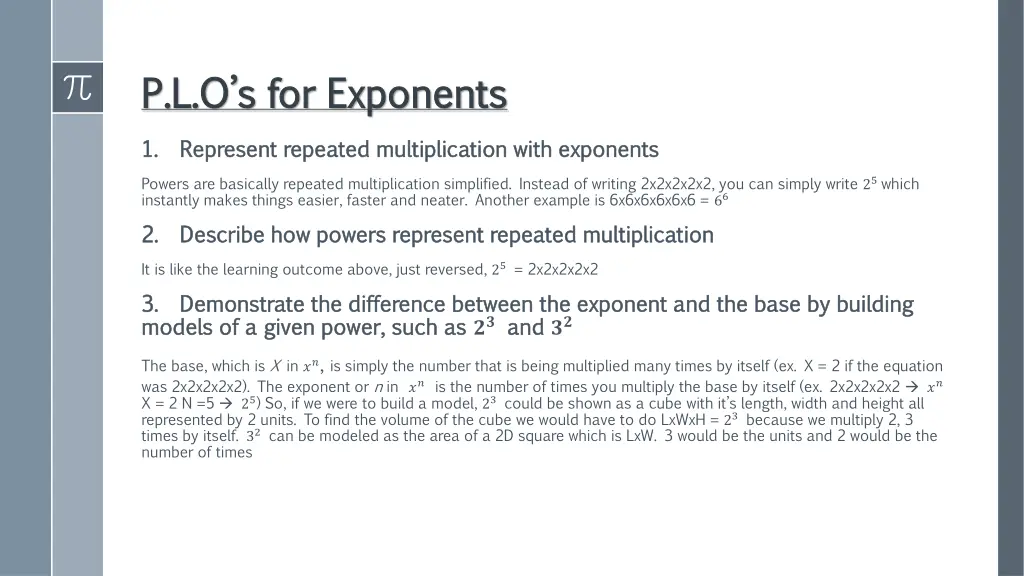 $\pi$

P.L.O's for Exponents

1. Represent repeated multiplication with exponents

Powers are basically repeated multiplication simplified. Instead of writing 2x2x2x2x2, you can simply write $2^5$ which instantly makes things easier, faster and neater. Another example is 6x6x6x6x6x6 = $6^6$

2. Describe how powers represent repeated multiplication

It is like the learning outcome above, just reversed, $2^5$ = 2x2x2x2x2

3. Demonstrate the difference between the exponent and the base by building models of a given power, such as $2^3$ and $3^2$

The base, which is $X$ in $x^n$, is simply the number that is being multiplied many times by itself (ex. X = 2 if the equation was 2x2x2x2x2). The exponent or $n$ in $x^n$ is the number of times you multiply the base by itself (ex. 2x2x2x2x2 → $x^n$ X = 2 N =5 → $2^5$) So, if we were to build a model, $2^3$ could be shown as a cube with it's length, width and height all represented by 2 units. To find the volume of the cube we would have to do LxWxH = $2^3$ because we multiply 2, 3 times by itself. $3^2$ can be modeled as the area of a 2D square which is LxW. 3 would be the units and 2 would be the number of times